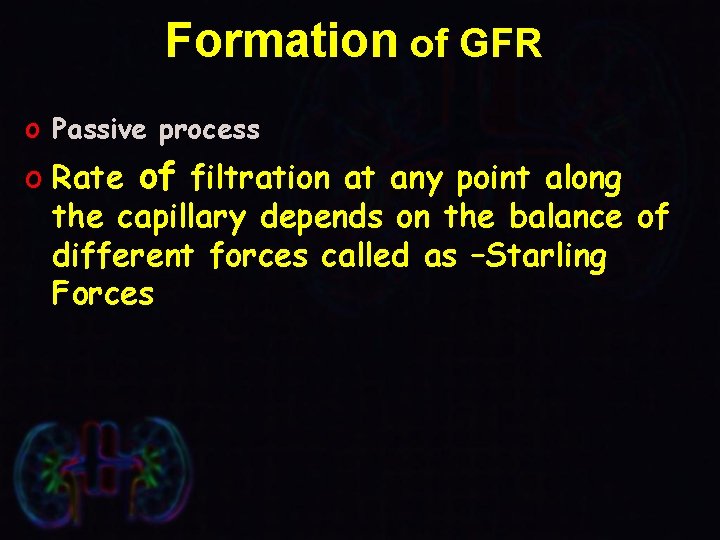 Formation of GFR

o Passive process

o Rate of filtration at any point along the capillary depends on the balance of different forces called as –Starling Forces